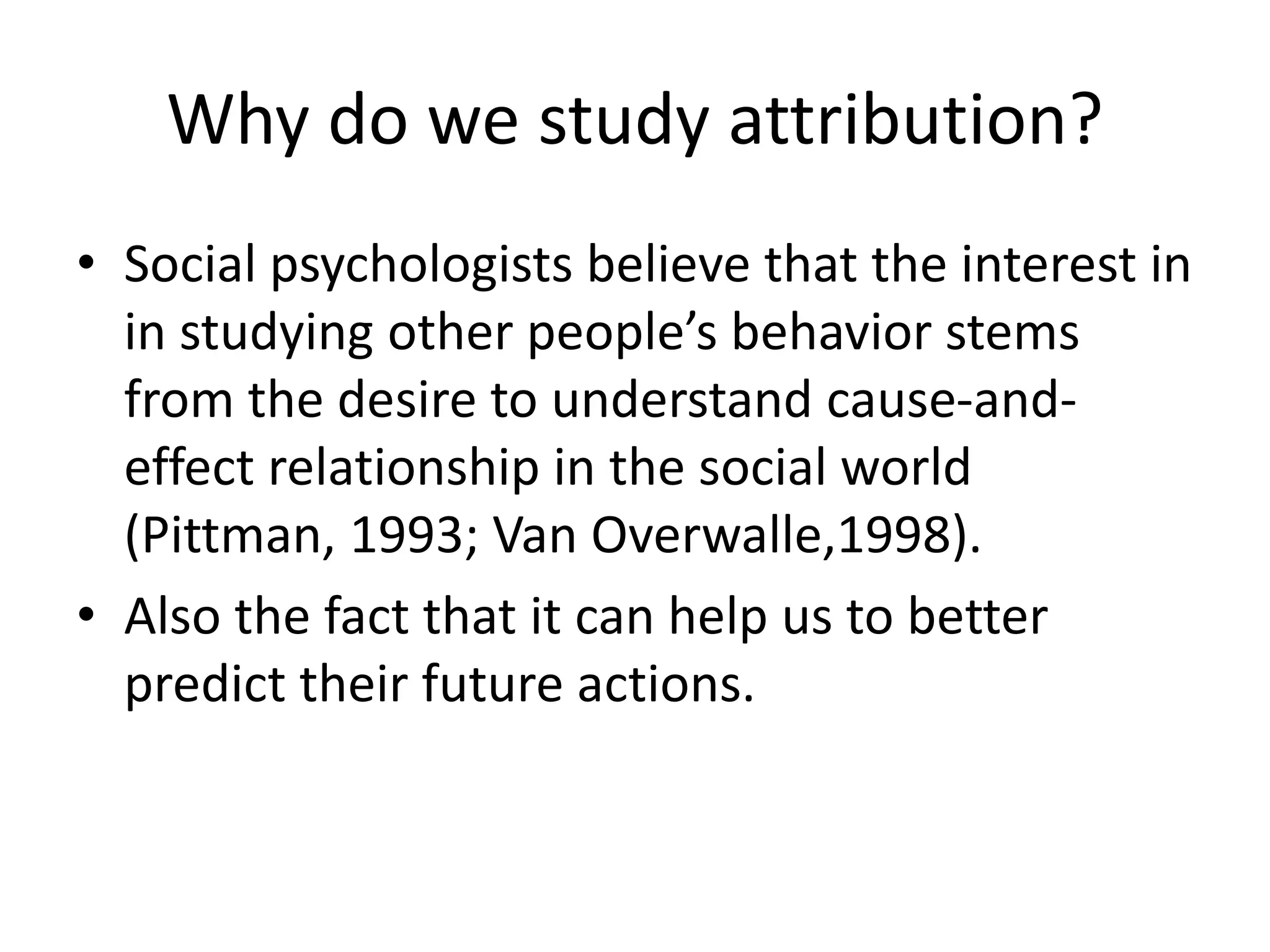 Why do we study attribution?

• Social psychologists believe that the interest in in studying other people’s behavior stems from the desire to understand cause-and-effect relationship in the social world (Pittman, 1993; Van Overwalle,1998).

• Also the fact that it can help us to better predict their future actions.